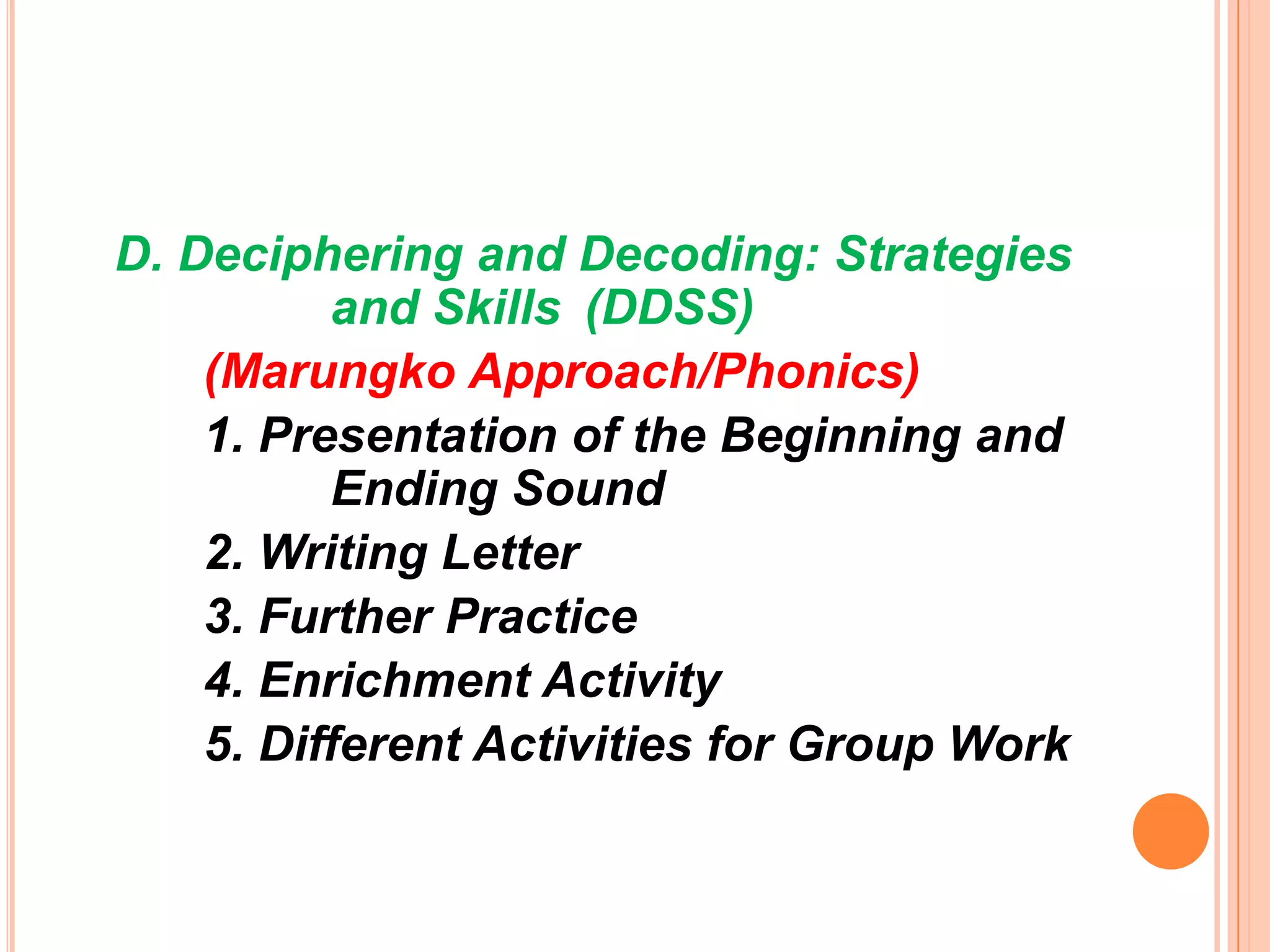 D. Deciphering and Decoding: Strategies and Skills (DDSS)

(Marungko Approach/Phonics)

1. Presentation of the Beginning and Ending Sound

2. Writing Letter

3. Further Practice

4. Enrichment Activity

5. Different Activities for Group Work